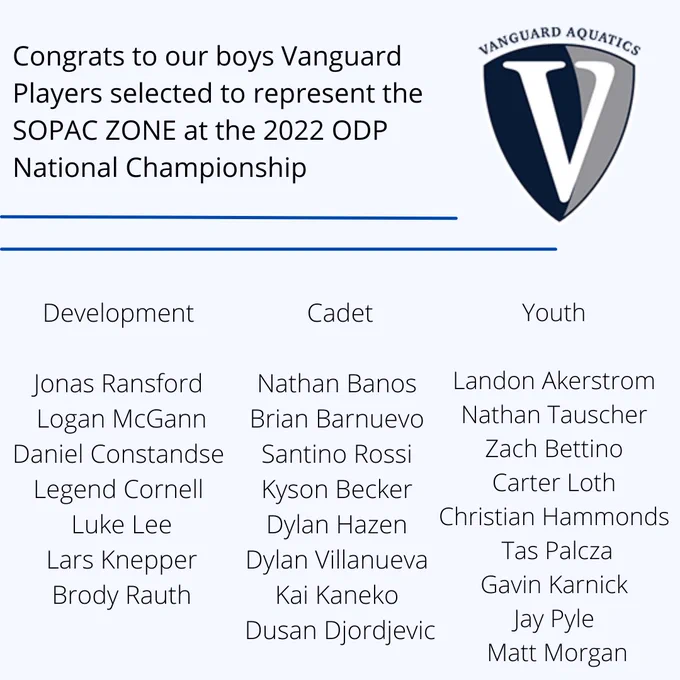 Congrats to our boys Vanguard Players selected to represent the SOPAC ZONE at the 2022 ODP National Championship

VANGUARD AQUATICS

V

Development

Jonas Ransford
Logan McGann
Daniel Constandse
Legend Cornell
Luke Lee
Lars Knepper
Brody Rauth

Cadet

Nathan Banos
Brian Barnuevo
Santino Rossi
Kyson Becker
Dylan Hazen
Dylan Villanueva
Kai Kaneko
Dusan Djordjevic

Youth

Landon Akerstrom
Nathan Tauscher
Zach Bettino
Carter Loth
Christian Hammonds
Tas Palcza
Gavin Karnick
Jay Pyle
Matt Morgan